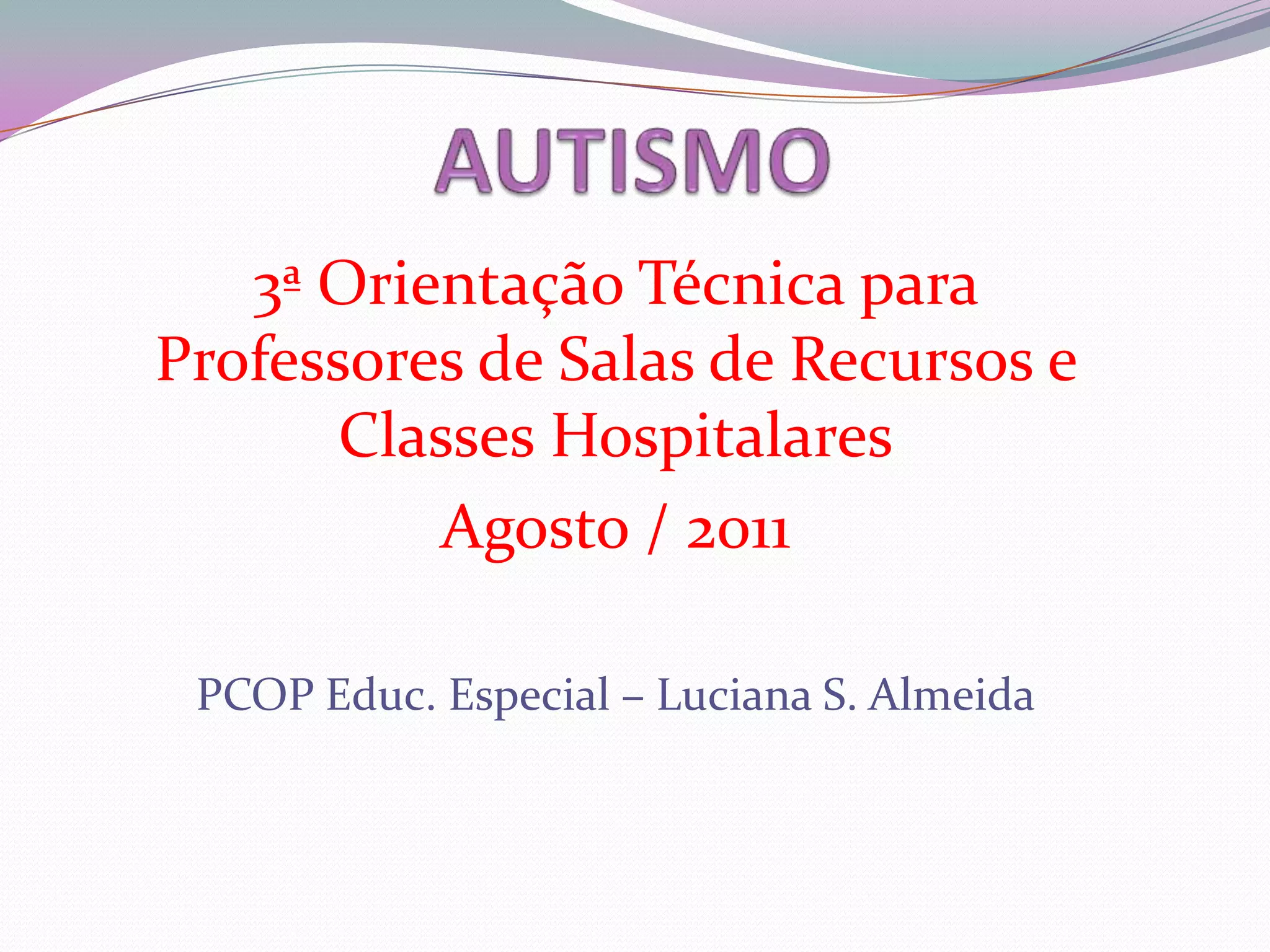 AUTISMO

3ª Orientação Técnica para Professores de Salas de Recursos e Classes Hospitalares

Agosto / 2011

PCOP Educ. Especial – Luciana S. Almeida